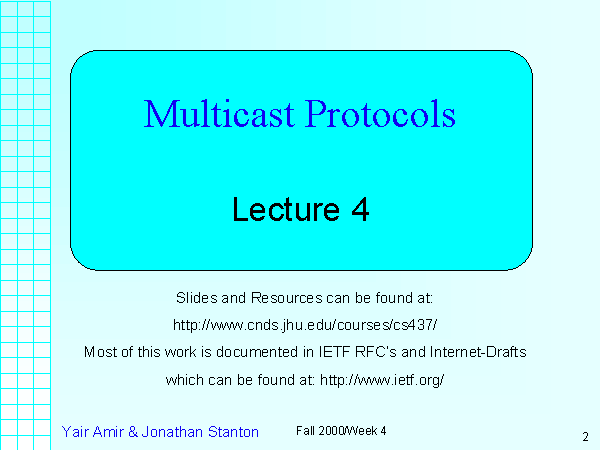 Multicast Protocols

Lecture 4

Slides and Resources can be found at:

http://www.cnds.jhu.edu/courses/cs437/

Most of this work is documented in IETF RFC's and Internet-Drafts

which can be found at: http://www.ietf.org/

Yair Amir & Jonathan Stanton

Fall 2000/Week 4

2